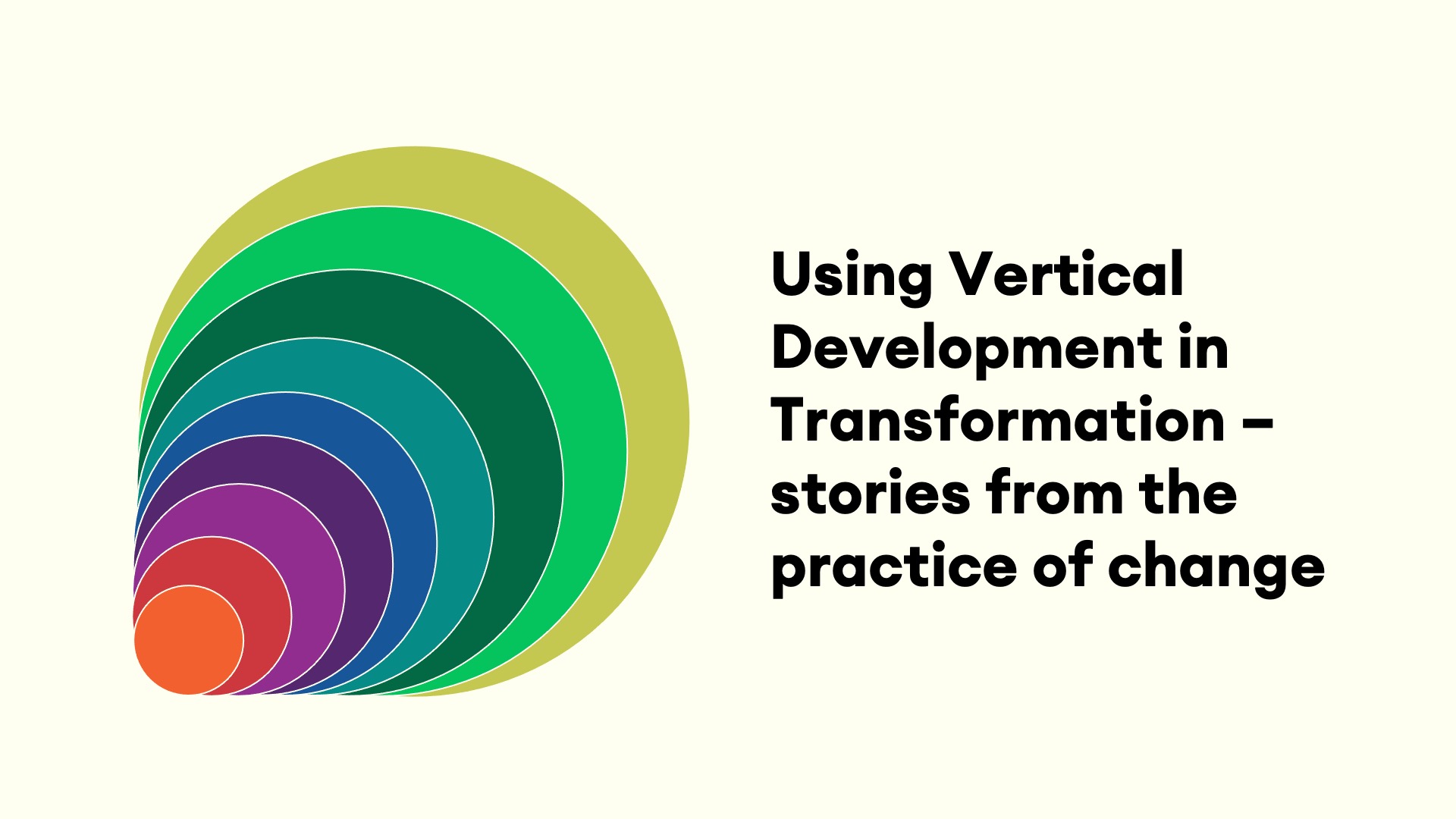 Using Vertical Development in Transformation – stories from the practice of change